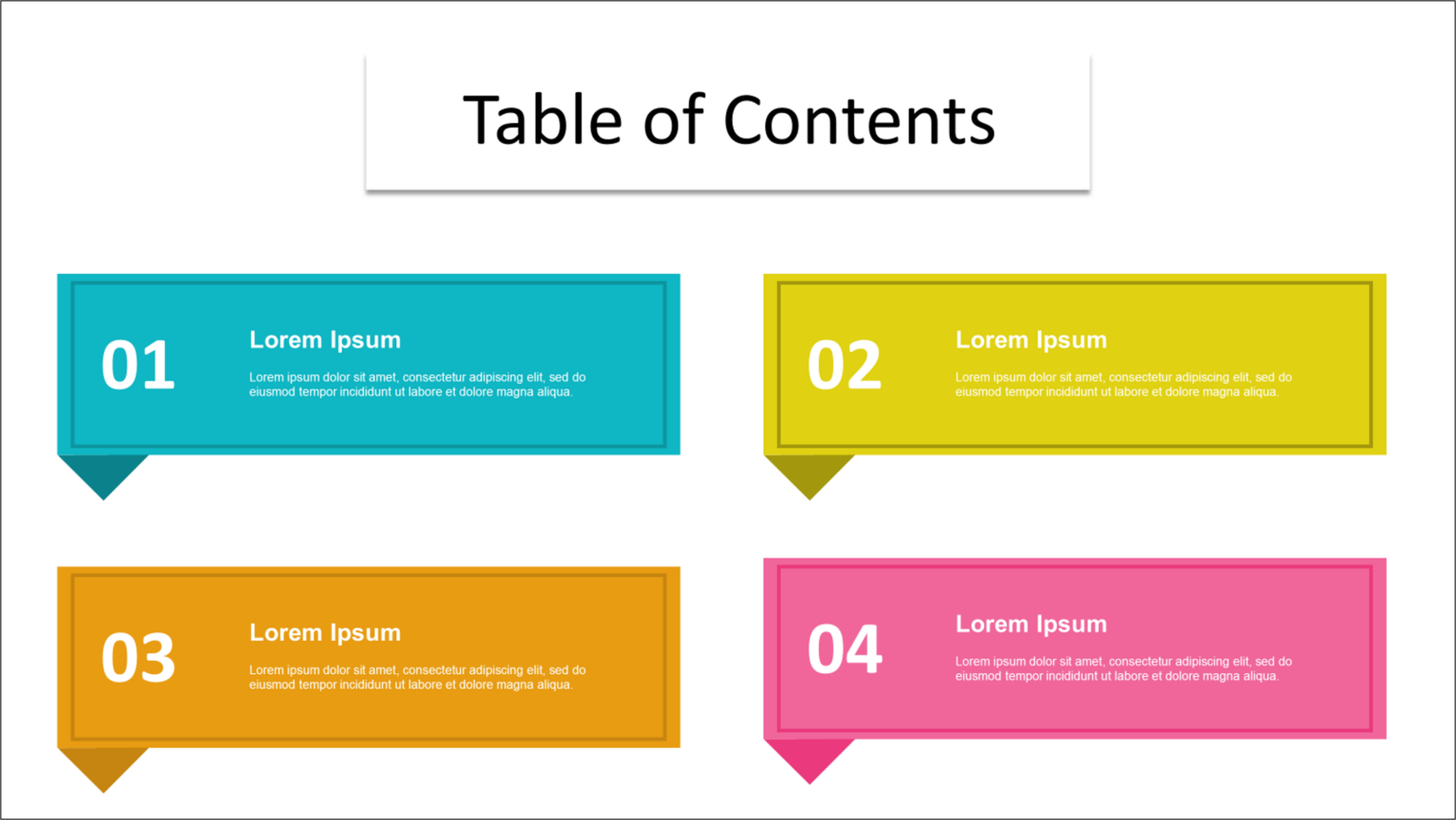 Table of Contents

01
Lorem Ipsum
Lorem ipsum dolor sit amet, consectetur adipiscing elit, sed do eiusmod tempor incididunt ut labore et dolore magna aliqua.

02
Lorem Ipsum
Lorem ipsum dolor sit amet, consectetur adipiscing elit, sed do eiusmod tempor incididunt ut labore et dolore magna aliqua.

03
Lorem Ipsum
Lorem ipsum dolor sit amet, consectetur adipiscing elit, sed do eiusmod tempor incididunt ut labore et dolore magna aliqua.

04
Lorem Ipsum
Lorem ipsum dolor sit amet, consectetur adipiscing elit, sed do eiusmod tempor incididunt ut labore et dolore magna aliqua.